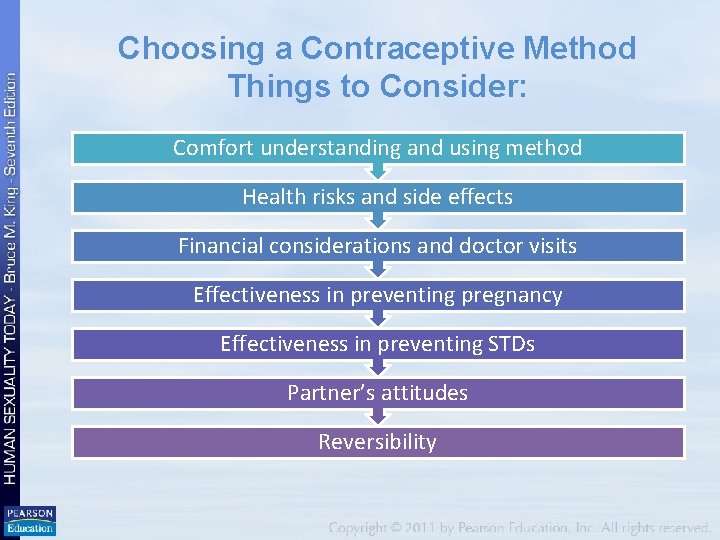 HUMAN SEXUALITY TODAY - Bruce M. King - Seventh Edition

Choosing a Contraceptive Method Things to Consider:

Comfort understanding and using method

Health risks and side effects

Financial considerations and doctor visits

Effectiveness in preventing pregnancy

Effectiveness in preventing STDs

Partner's attitudes

Reversibility

PEARSON Education

Copyright © 2011 by Pearson Education, Inc. All rights reserved.